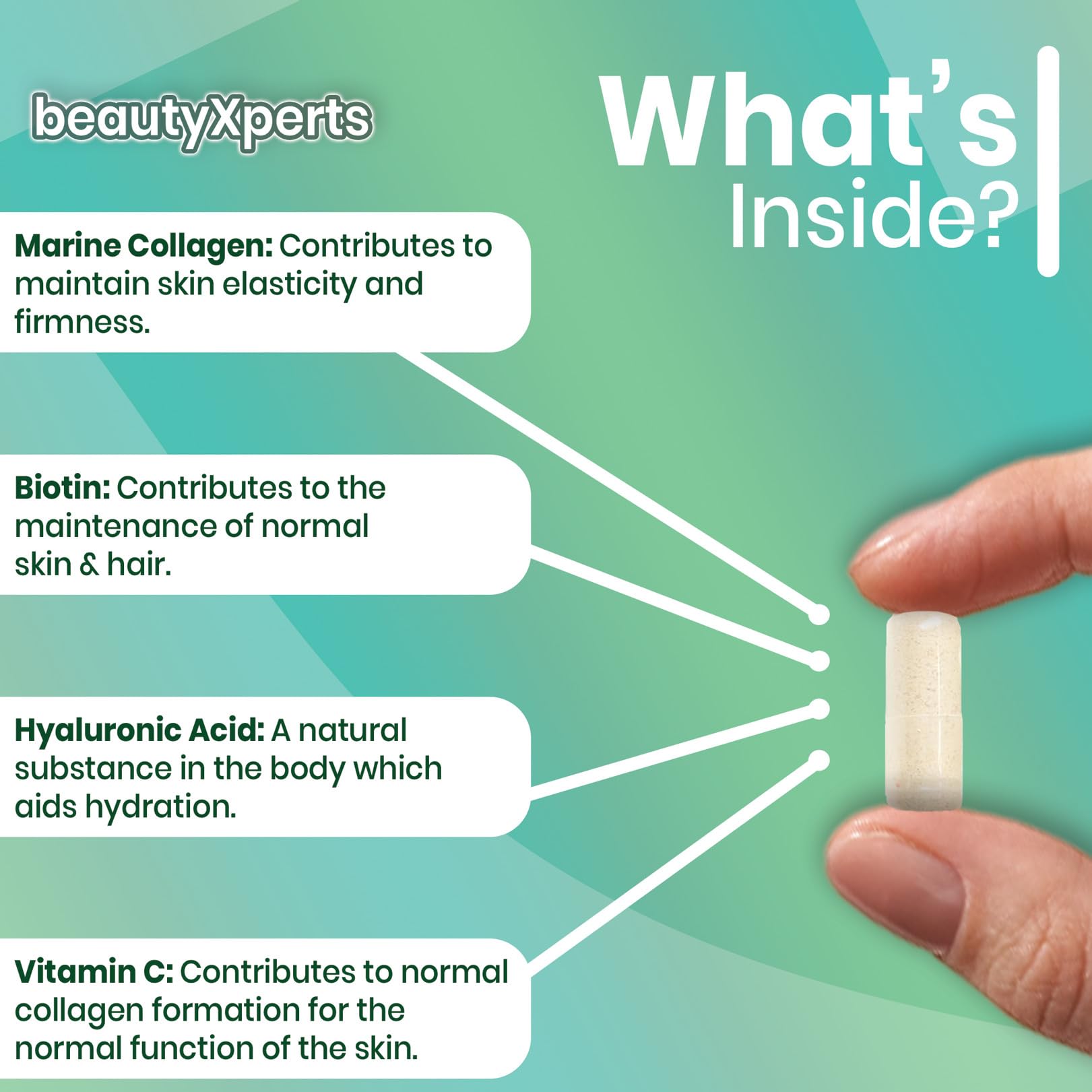 beautyXperts

What's Inside?

Marine Collagen: Contributes to maintain skin elasticity and firmness.

Biotin: Contributes to the maintenance of normal skin & hair.

Hyaluronic Acid: A natural substance in the body which aids hydration.

Vitamin C: Contributes to normal collagen formation for the normal function of the skin.